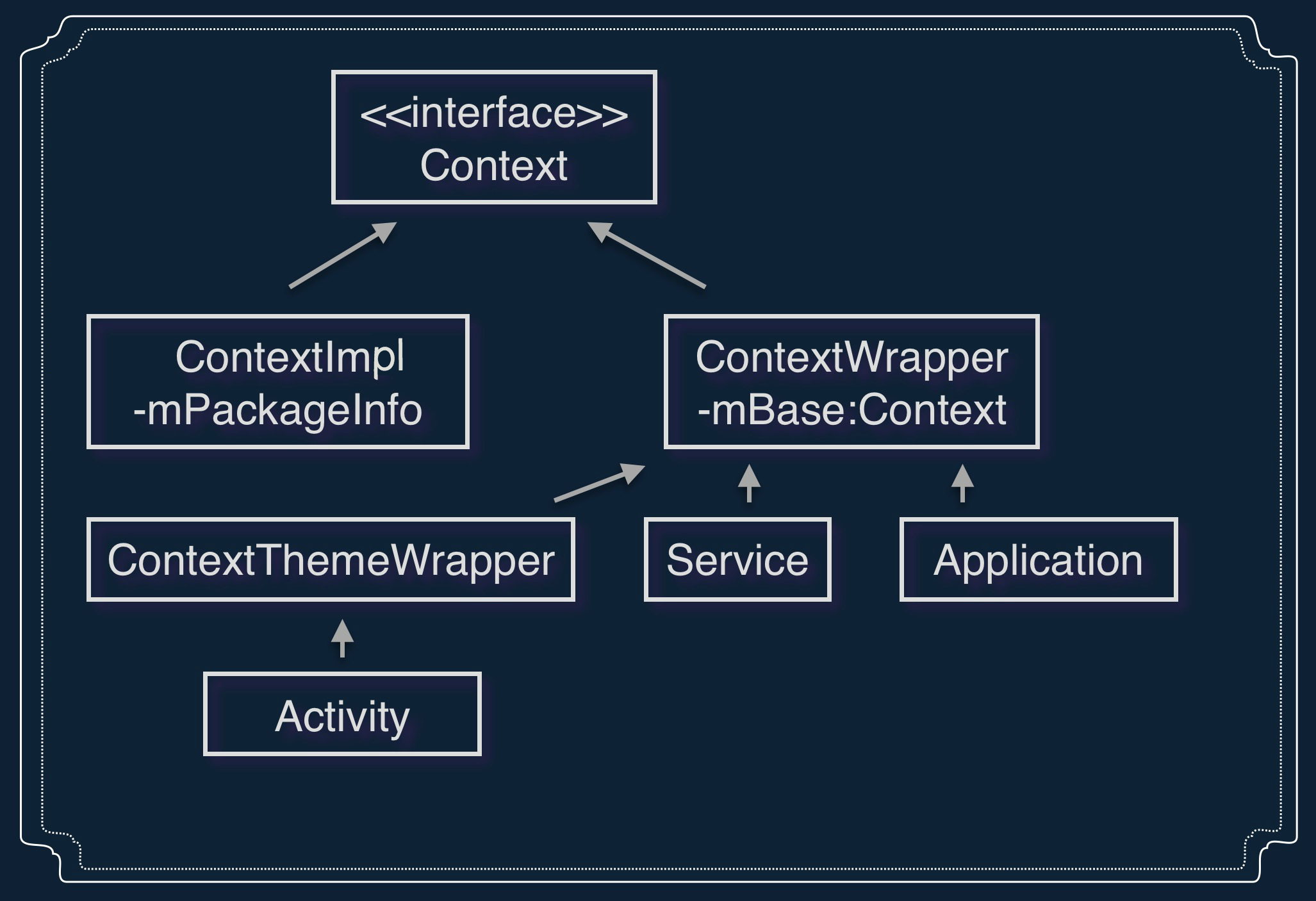 <<interface>>
Context

ContextImpl
-mPackageInfo

ContextWrapper
-mBase:Context

ContextThemeWrapper

Service

Application

Activity